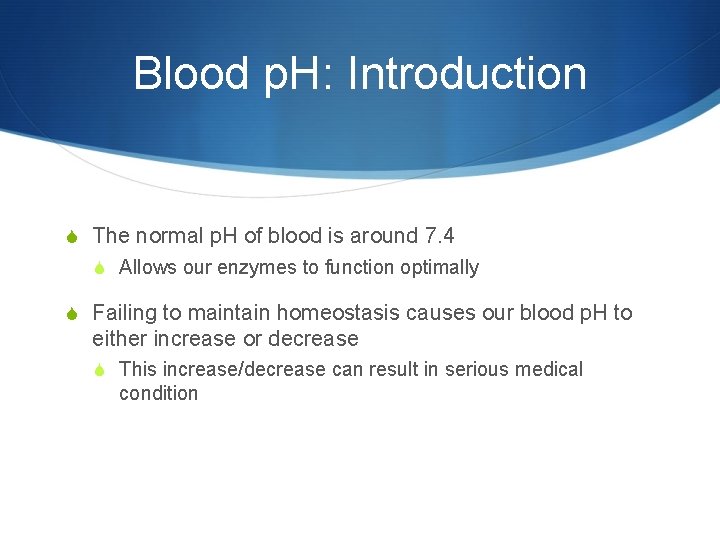 Blood pH: Introduction

The normal pH of blood is around 7.4

Allows our enzymes to function optimally

Failing to maintain homeostasis causes our blood pH to either increase or decrease

This increase/decrease can result in serious medical condition